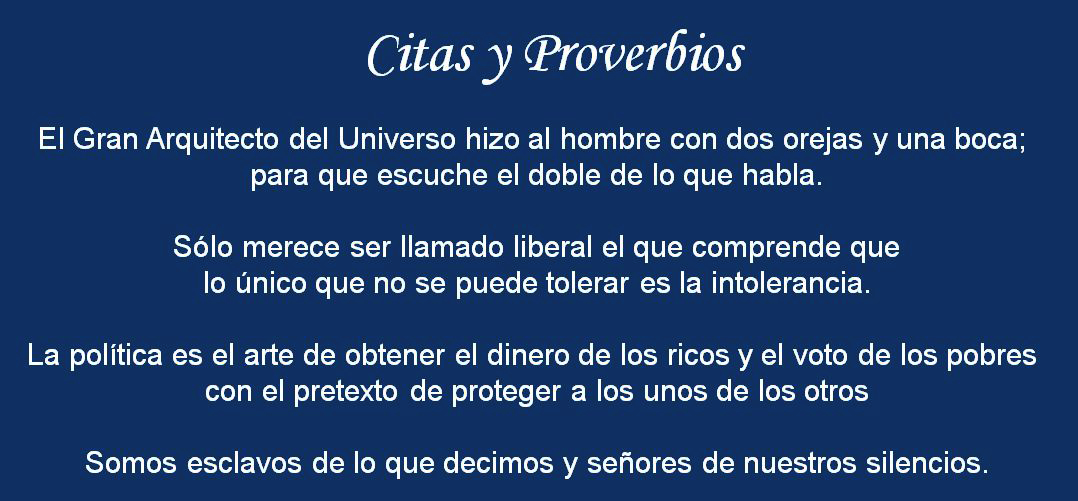 Citas y Proverbios

El Gran Arquitecto del Universo hizo al hombre con dos orejas y una boca; para que escuche el doble de lo que habla.

Sólo merece ser llamado liberal el que comprende que lo único que no se puede tolerar es la intolerancia.

La política es el arte de obtener el dinero de los ricos y el voto de los pobres con el pretexto de proteger a los unos de los otros

Somos esclavos de lo que decimos y señores de nuestros silencios.